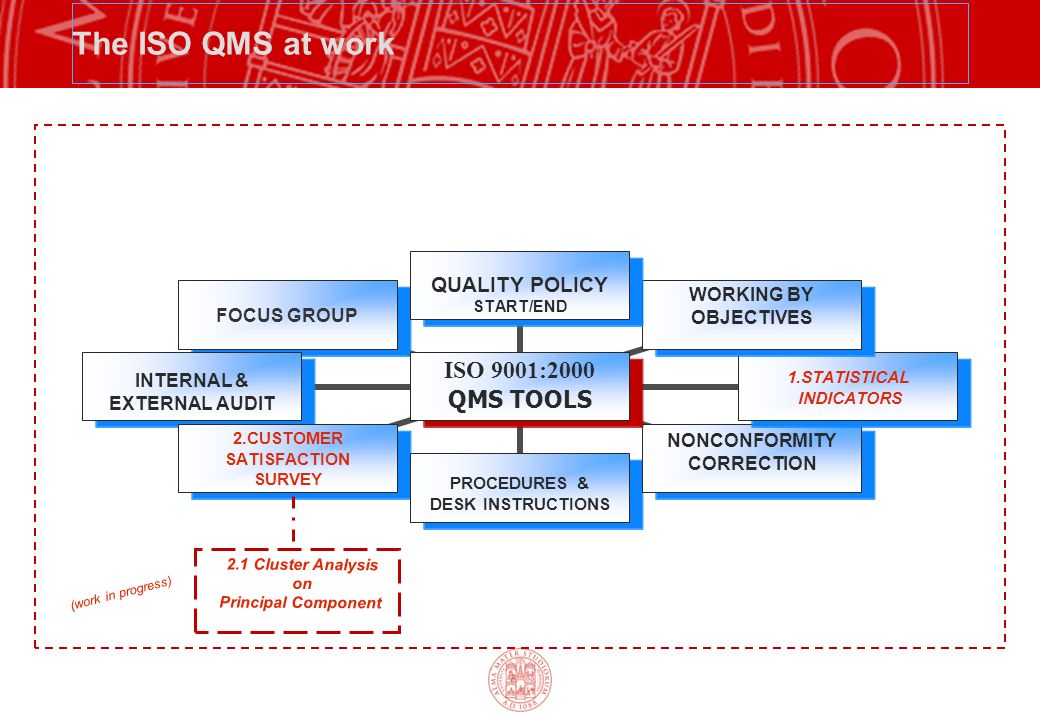 The ISO QMS at work

QUALITY POLICY
START/END

FOCUS GROUP

WORKING BY OBJECTIVES

INTERNAL & EXTERNAL AUDIT

ISO 9001:2000
QMS TOOLS

1.STATISTICAL INDICATORS

2.CUSTOMER SATISFACTION SURVEY

NONCONFORMITY CORRECTION

PROCEDURES & DESK INSTRUCTIONS

2.1 Cluster Analysis on Principal Component

(work in progress)

ALMA MATER STUDIORUM A.D. 1088